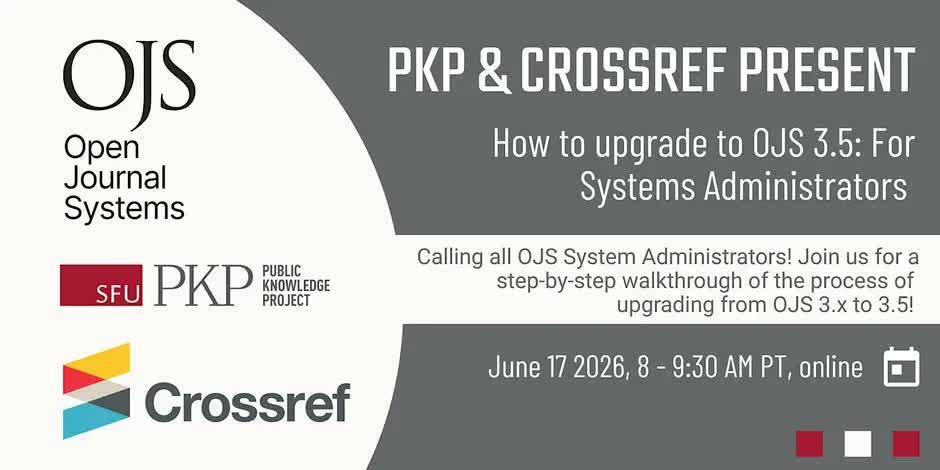 OJS
Open
Journal
Systems

SFU PKP PUBLIC
KNOWLEDGE
PROJECT

Crossref

PKP & CROSSREF PRESENT

How to upgrade to OJS 3.5: For Systems Administrators

Calling all OJS System Administrators! Join us for a step-by-step walkthrough of the process of upgrading from OJS 3.x to 3.5!

June 17 2026, 8 - 9:30 AM PT, online